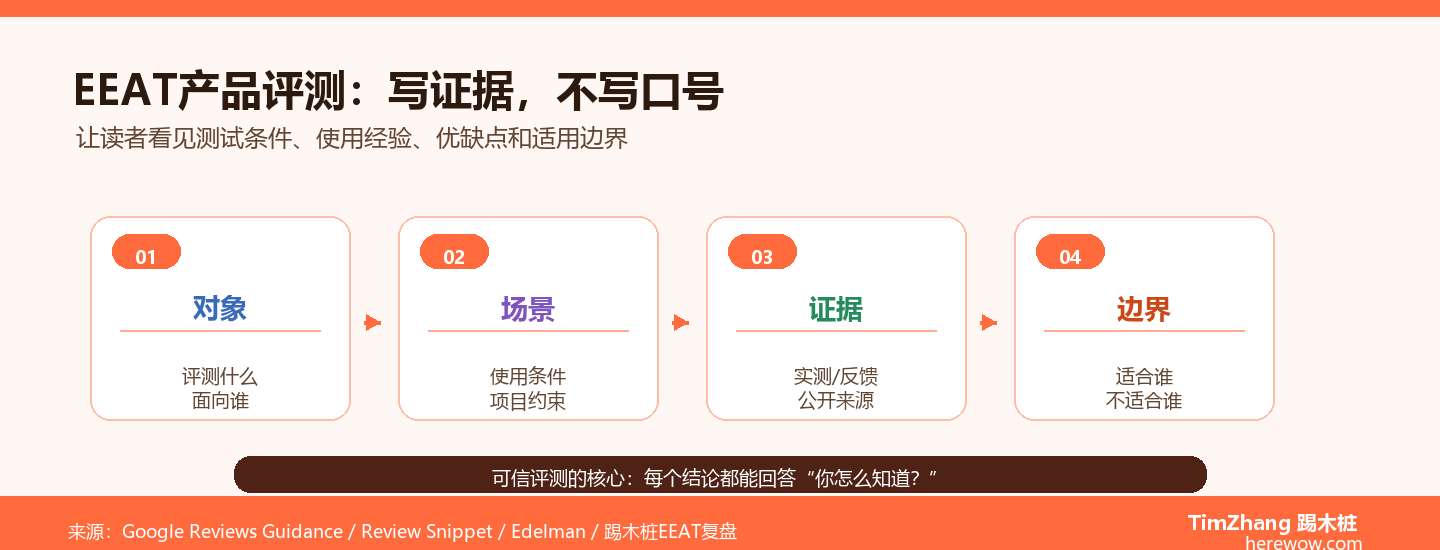 EEAT产品评测：写证据，不写口号

让读者看见测试条件、使用经验、优缺点和适用边界

01
对象
评测什么
面向谁

02
场景
使用条件
项目约束

03
证据
实测/反馈
公开来源

04
边界
适合谁
不适合谁

可信评测的核心：每个结论都能回答“你怎么知道？”

来源：Google Reviews Guidance / Review Snippet / Edelman / 踢木桩EEAT复盘

TimZhang 踢木桩
herewow.com